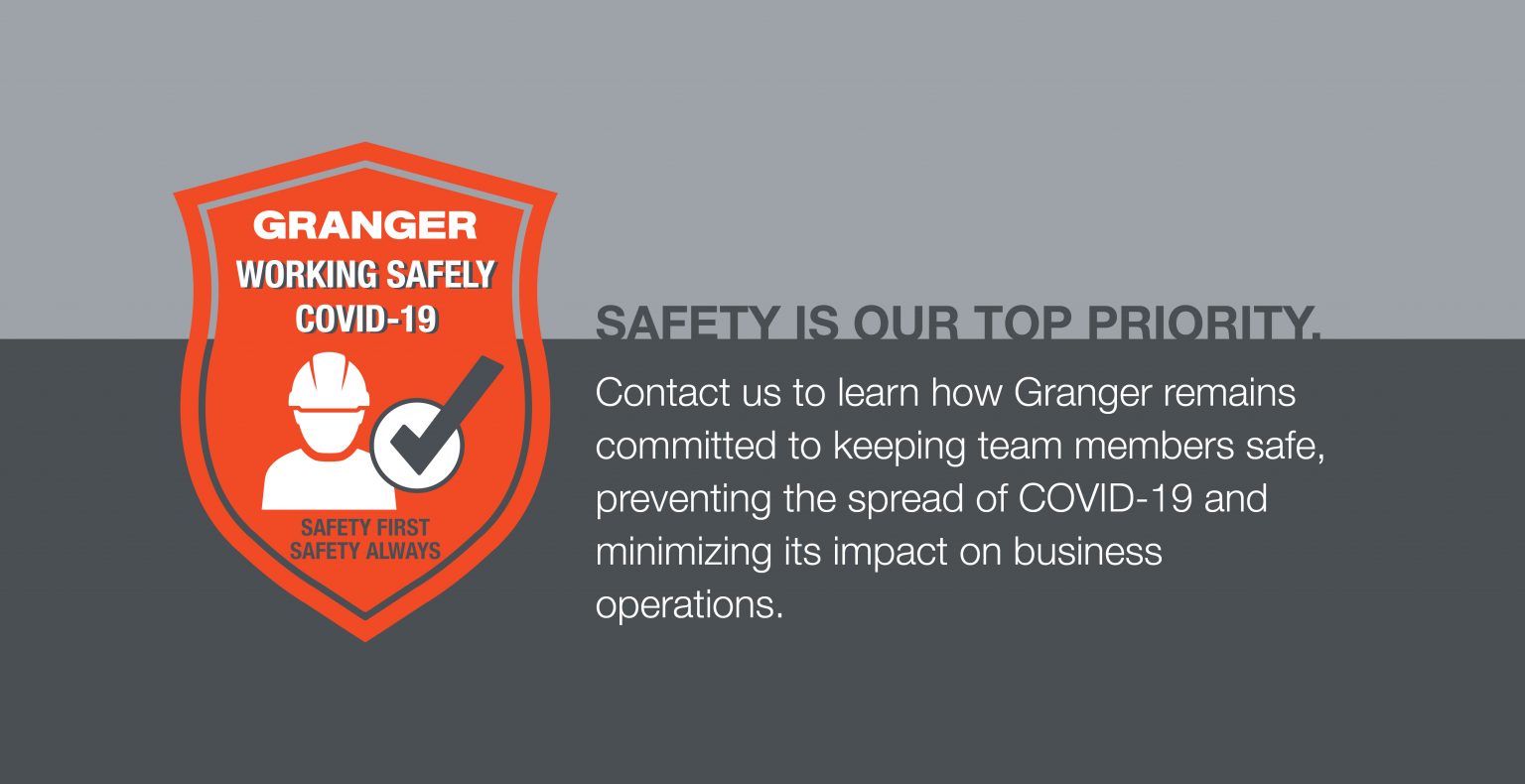 GRANGER
WORKING SAFELY
COVID-19

SAFETY FIRST
SAFETY ALWAYS

SAFETY IS OUR TOP PRIORITY.

Contact us to learn how Granger remains committed to keeping team members safe, preventing the spread of COVID-19 and minimizing its impact on business operations.